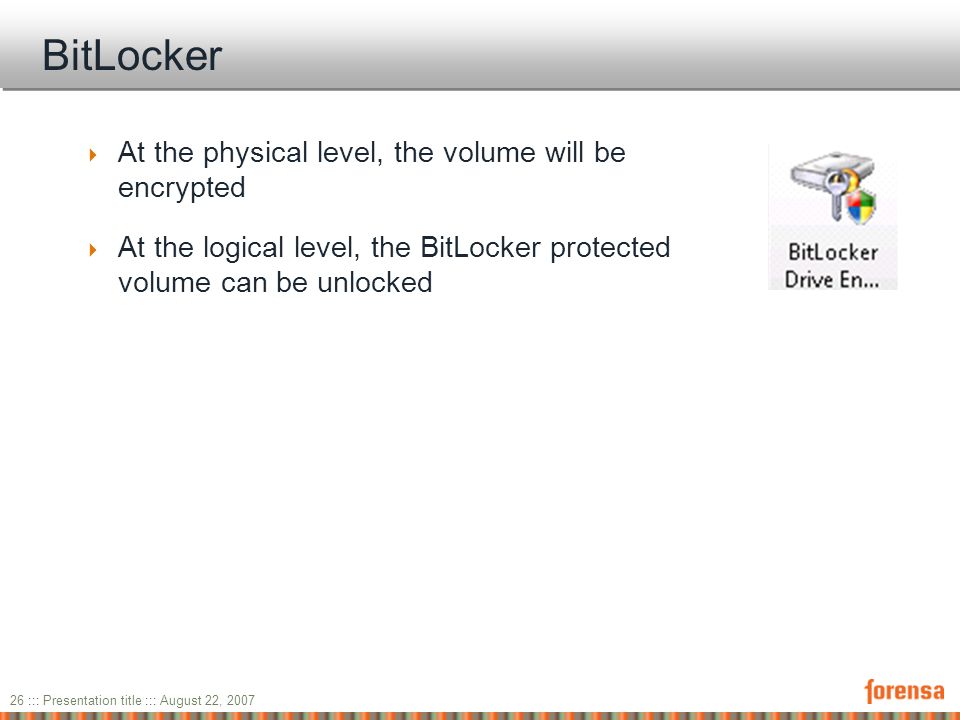 BitLocker

At the physical level, the volume will be encrypted

At the logical level, the BitLocker protected volume can be unlocked

BitLocker Drive En...

26 ::: Presentation title ::: August 22, 2007

forensa